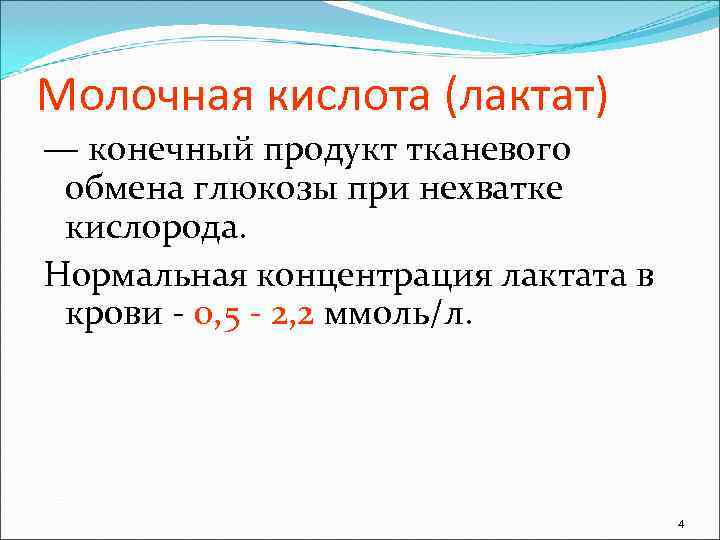 Молочная кислота (лактат)

— конечный продукт тканевого обмена глюкозы при нехватке кислорода.

Нормальная концентрация лактата в крови - 0,5 - 2,2 ммоль/л.

4